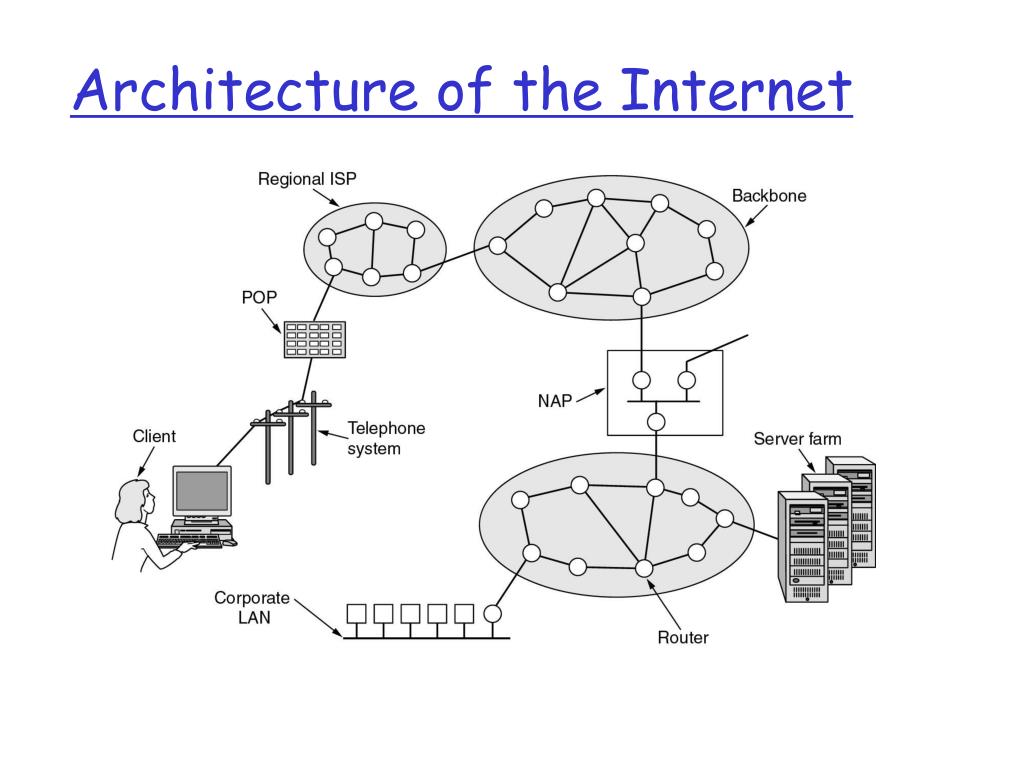 Architecture of the Internet

Regional ISP

Backbone

POP

NAP

Client

Telephone system

Server farm

Corporate LAN

Router